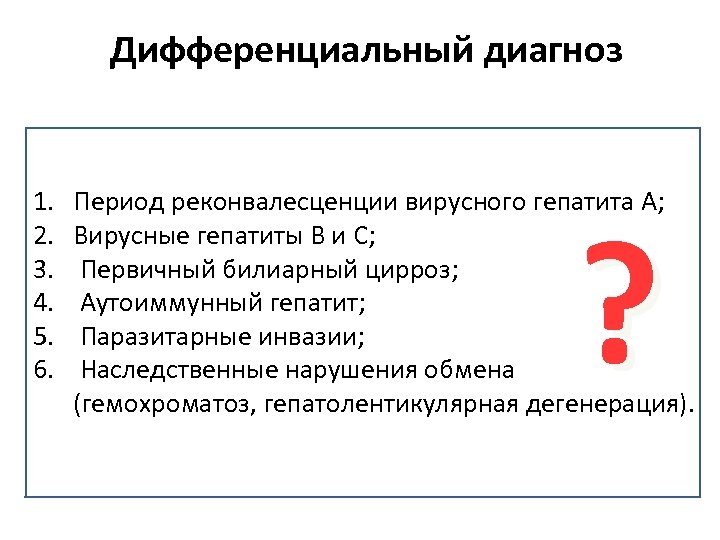 Дифференциальный диагноз

1. Период реконвалесценции вирусного гепатита А;
2. Вирусные гепатиты В и С;
3. Первичный билиарный цирроз;
4. Аутоиммунный гепатит;
5. Паразитарные инвазии;
6. Наследственные нарушения обмена (гемохроматоз, гепатолентикулярная дегенерация).

?